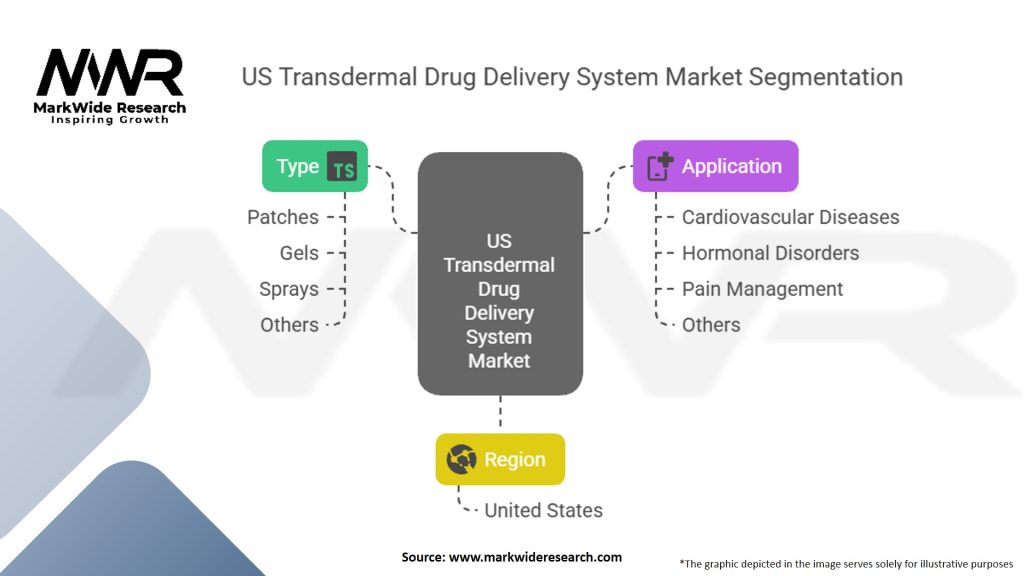 MWR
MarkWide Research
Inspiring Growth

US Transdermal Drug Delivery System Market Segmentation

Type TS
Patches
Gels
Sprays
Others

US Transdermal Drug Delivery System Market

Application
Cardiovascular Diseases
Hormonal Disorders
Pain Management
Others

Region
United States

Source: www.markwideresearch.com

*The graphic depicted in the image serves solely for illustrative purposes